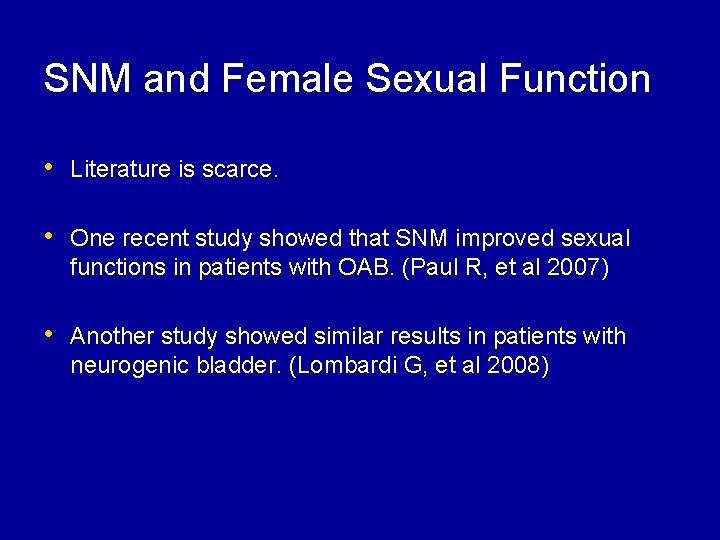 SNM and Female Sexual Function

• Literature is scarce.

• One recent study showed that SNM improved sexual functions in patients with OAB. (Paul R, et al 2007)

• Another study showed similar results in patients with neurogenic bladder. (Lombardi G, et al 2008)